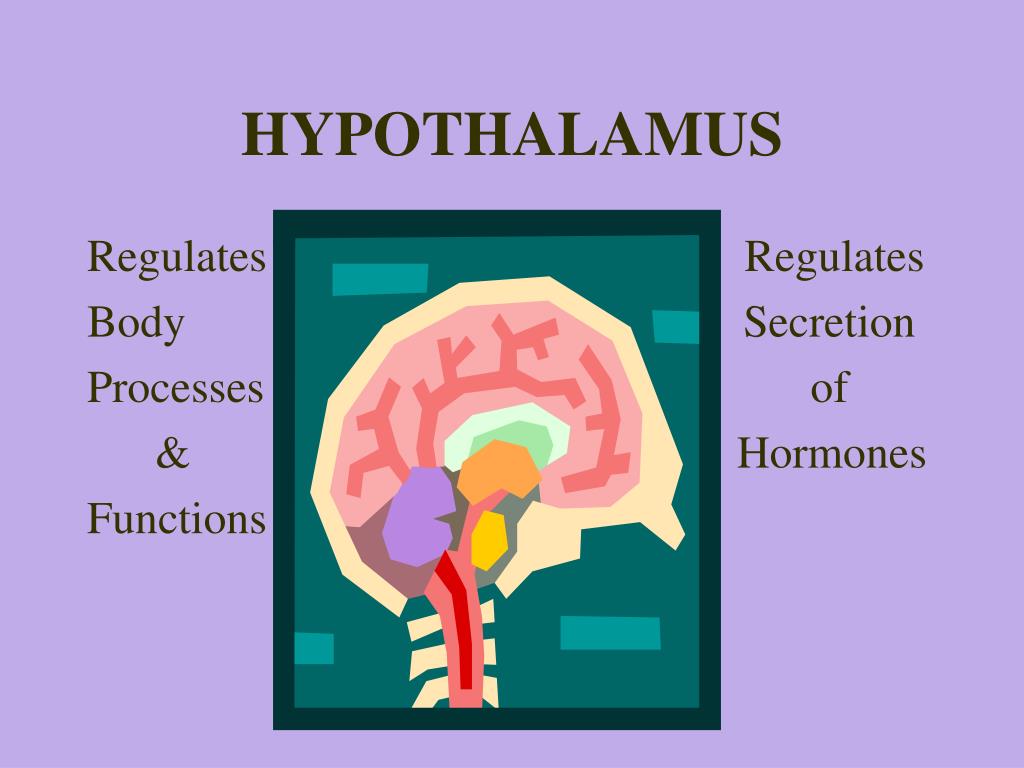 HYPOTHALAMUS

Regulates
Body
Processes
&
Functions

Regulates
Secretion
of
Hormones